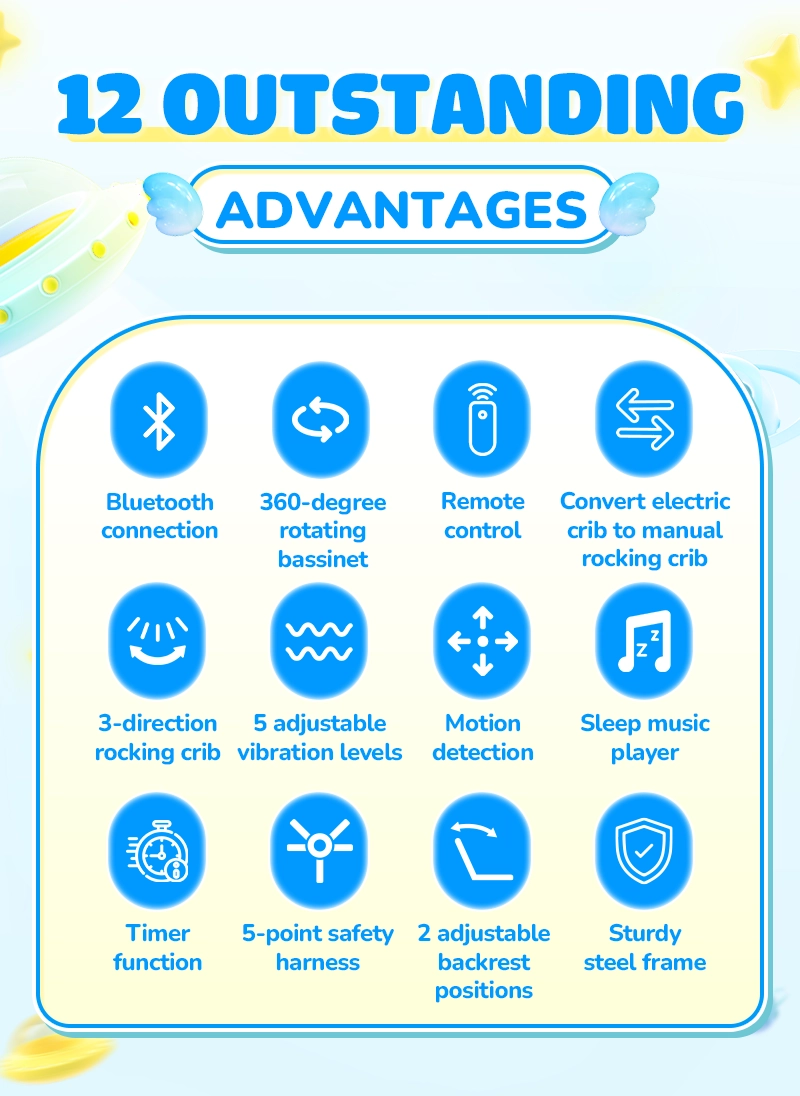 12 OUTSTANDING

ADVANTAGES

Bluetooth connection

360-degree rotating bassinet

Remote control

Convert electric crib to manual rocking crib

3-direction rocking crib

5 adjustable vibration levels

Motion detection

Sleep music player

Timer function

5-point safety harness

2 adjustable backrest positions

Sturdy steel frame